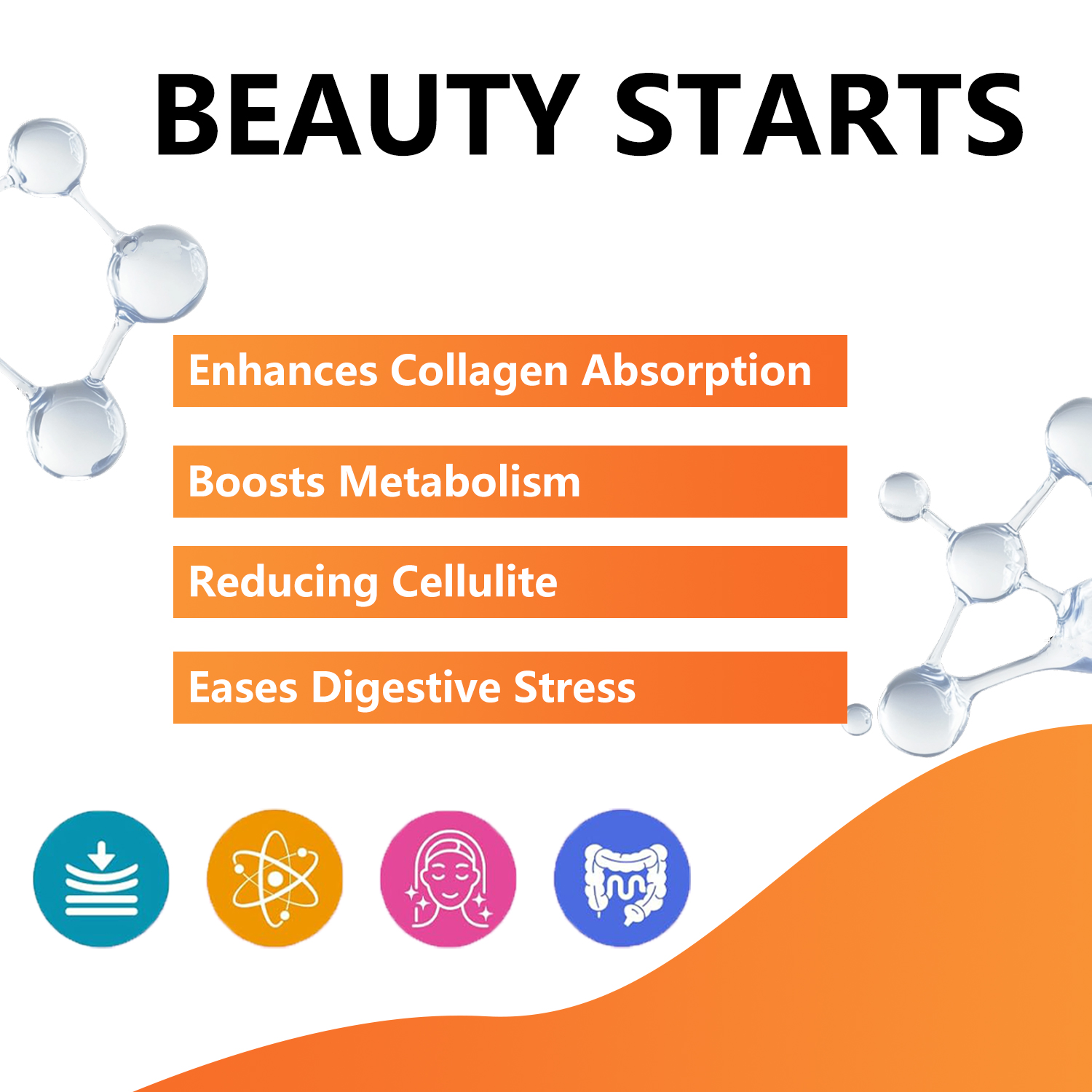 BEAUTY STARTS

Enhances Collagen Absorption

Boosts Metabolism

Reducing Cellulite

Eases Digestive Stress